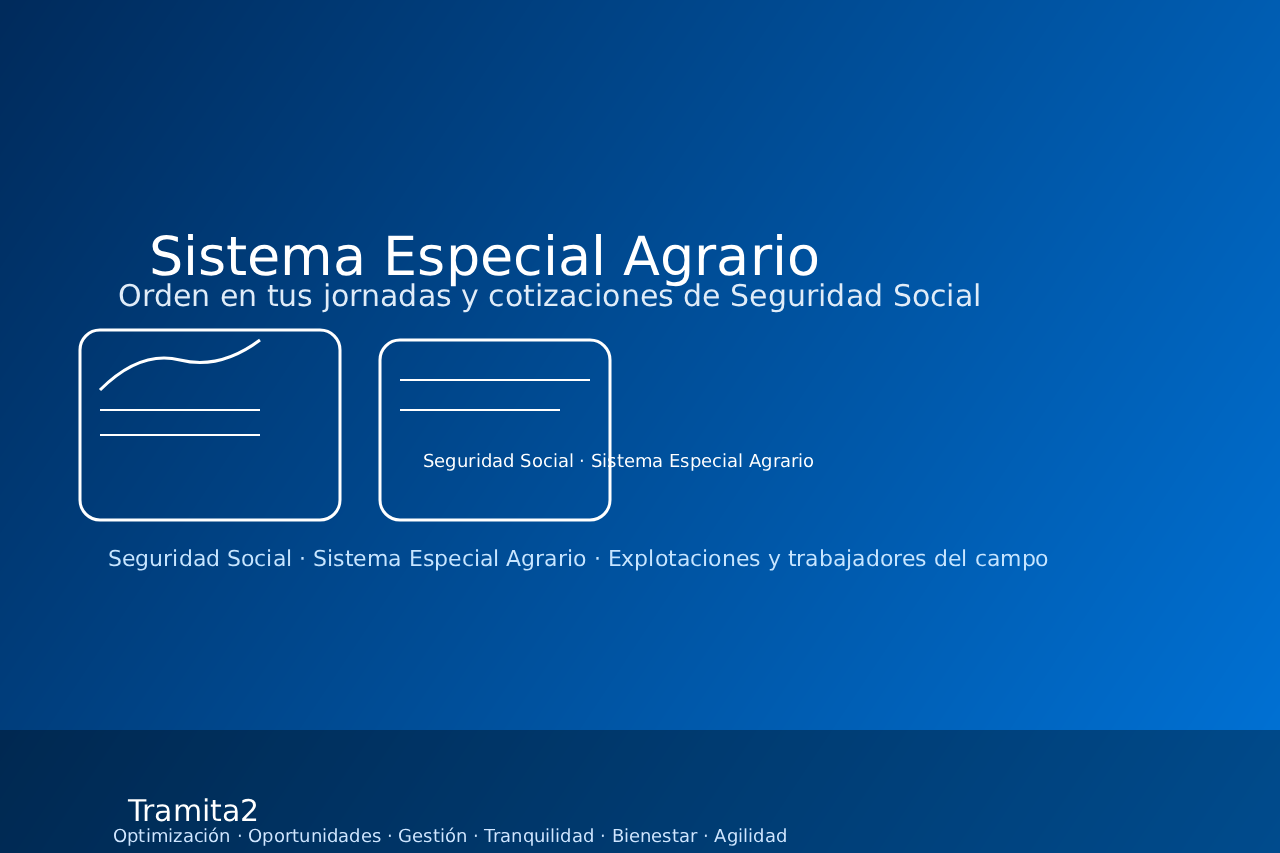 Sistema Especial Agrario
Orden en tus jornadas y cotizaciones de Seguridad Social

Seguridad Social · Sistema Especial Agrario

Seguridad Social · Sistema Especial Agrario · Explotaciones y trabajadores del campo

Tramita2
Optimización · Oportunidades · Gestión · Tranquilidad · Bienestar · Agilidad